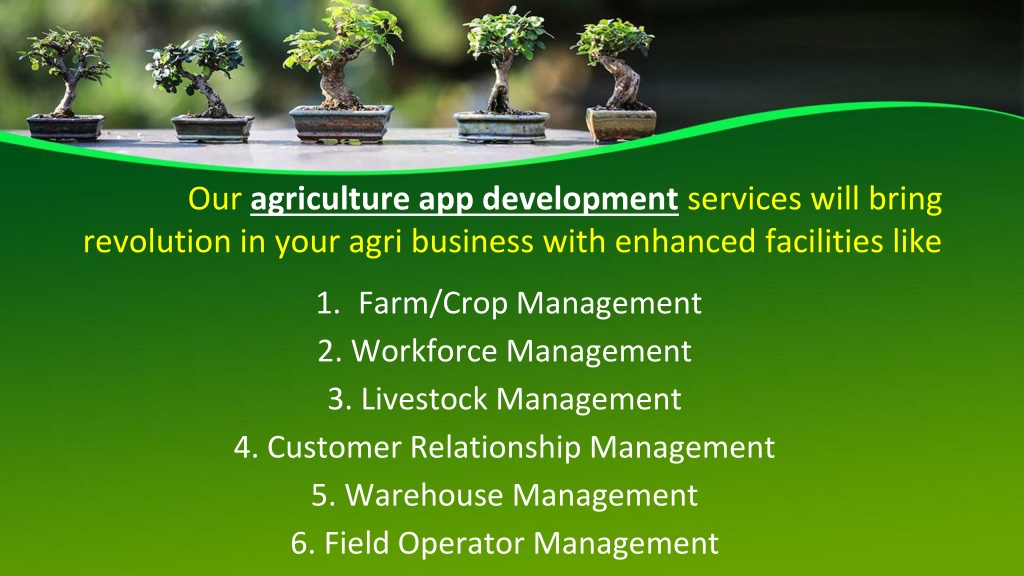 Our agriculture app development services will bring revolution in your agri business with enhanced facilities like

1. Farm/Crop Management
2. Workforce Management
3. Livestock Management
4. Customer Relationship Management
5. Warehouse Management
6. Field Operator Management